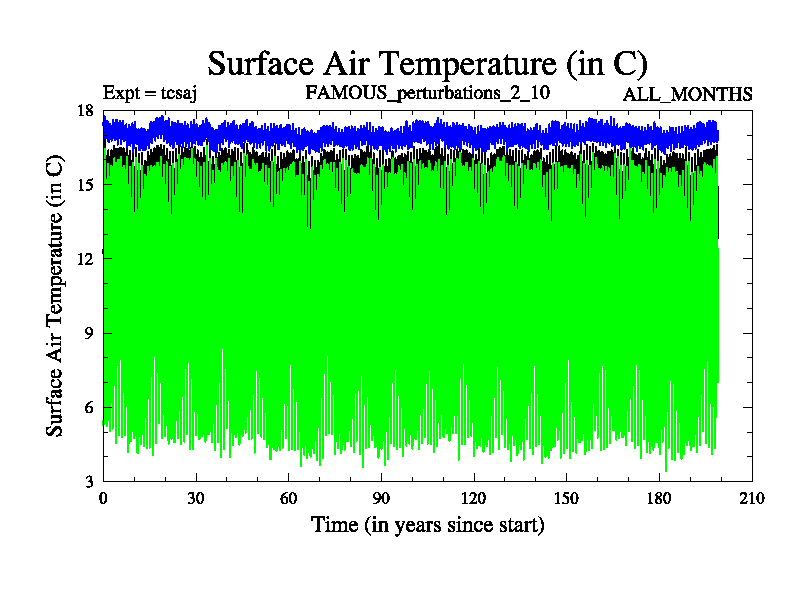 Surface Air Temperature (in C)

Expt = tcsaj

FAMOUS_perturbations_2_10

ALL_MONTHS

Surface Air Temperature (in C)

18
15
12
9
6
3

0
30
60
90
120
150
180
210

Time (in years since start)